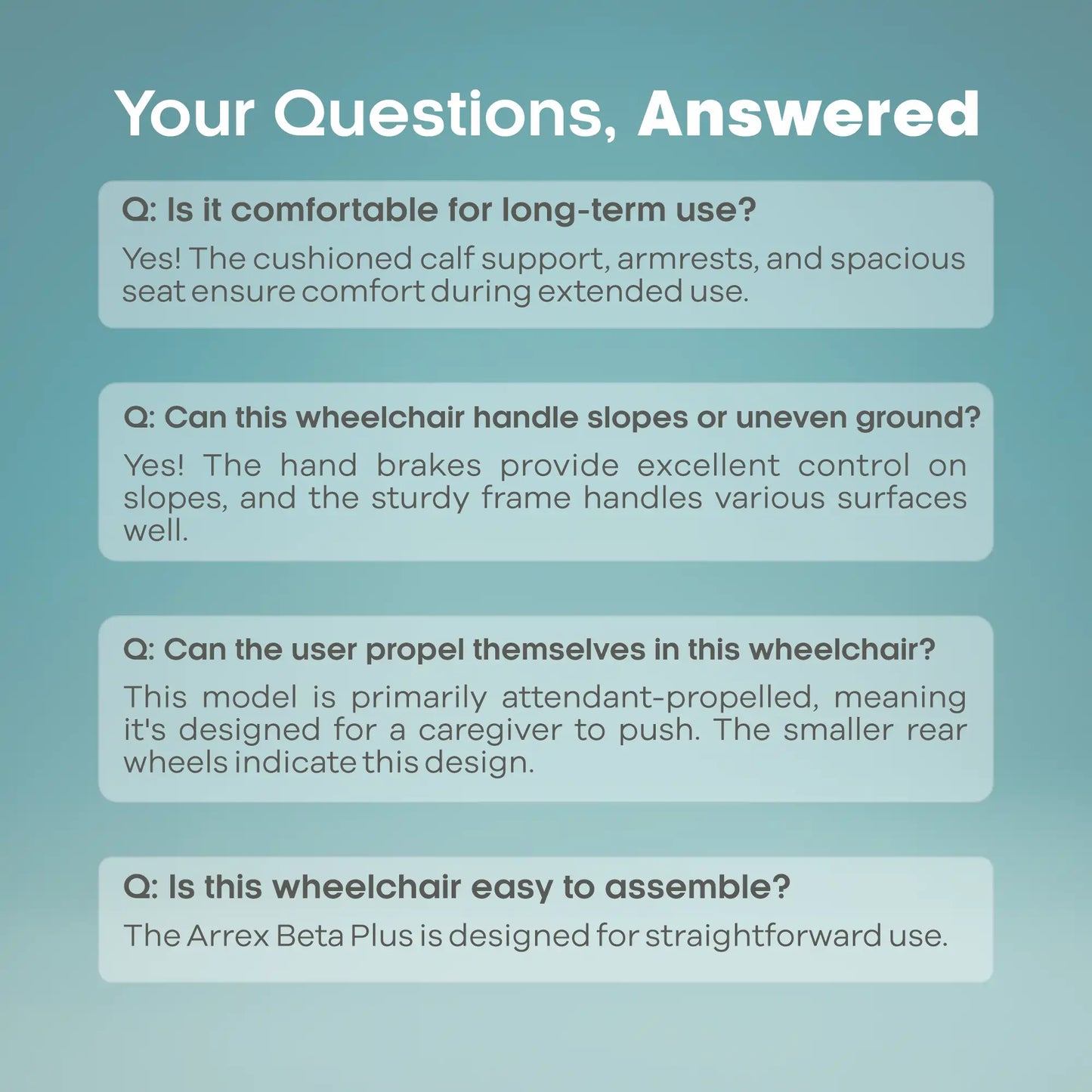 Your Questions, Answered

Q: Is it comfortable for long-term use?

Yes! The cushioned calf support, armrests, and spacious seat ensure comfort during extended use.

Q: Can this wheelchair handle slopes or uneven ground?

Yes! The hand brakes provide excellent control on slopes, and the sturdy frame handles various surfaces well.

Q: Can the user propel themselves in this wheelchair?

This model is primarily attendant-propelled, meaning it's designed for a caregiver to push. The smaller rear wheels indicate this design.

Q: Is this wheelchair easy to assemble?

The Arrex Beta Plus is designed for straightforward use.